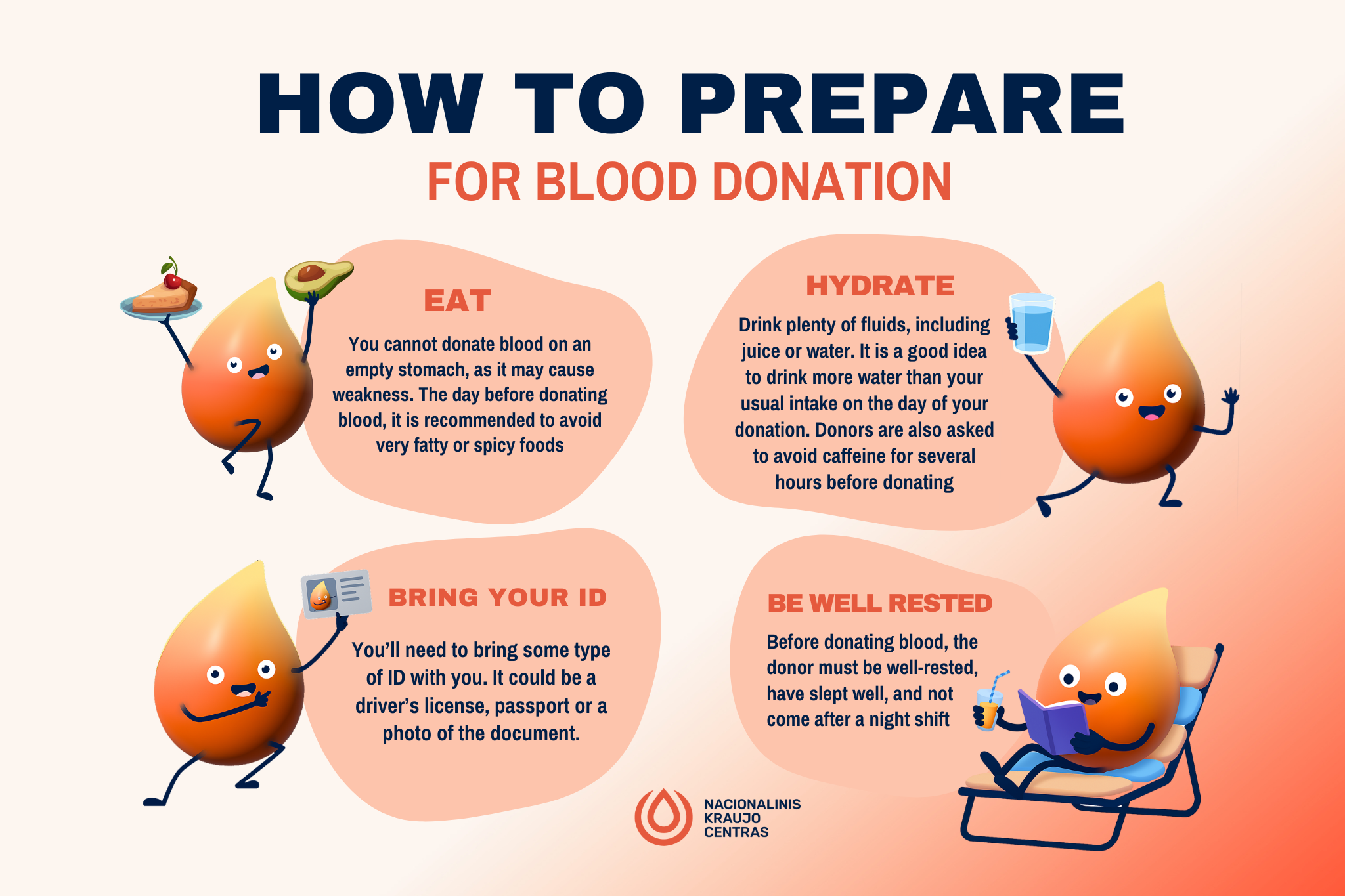 HOW TO PREPARE
FOR BLOOD DONATION

EAT

You cannot donate blood on an empty stomach, as it may cause weakness. The day before donating blood, it is recommended to avoid very fatty or spicy foods

HYDRATE

Drink plenty of fluids, including juice or water. It is a good idea to drink more water than your usual intake on the day of your donation. Donors are also asked to avoid caffeine for several hours before donating

BRING YOUR ID

You'll need to bring some type of ID with you. It could be a driver's license, passport or a photo of the document.

BE WELL RESTED

Before donating blood, the donor must be well-rested, have slept well, and not come after a night shift

NACIONALINIS KRAUJO CENTRAS